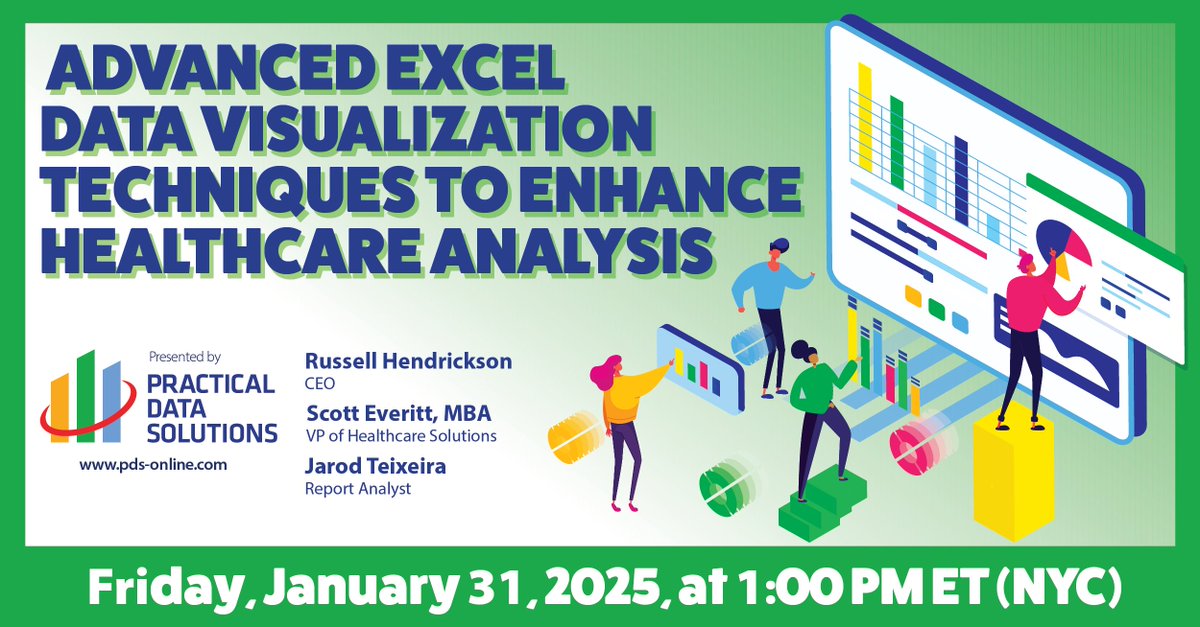 ADVANCED EXCEL DATA VISUALIZATION TECHNIQUES TO ENHANCE HEALTHCARE ANALYSIS

Presented by
PRACTICAL DATA SOLUTIONS
www.pds-online.com

Russell Hendrickson
CEO
Scott Everitt, MBA
VP of Healthcare Solutions
Jarod Teixeira
Report Analyst

Friday, January 31, 2025, at 1:00 PM ET (NYC)